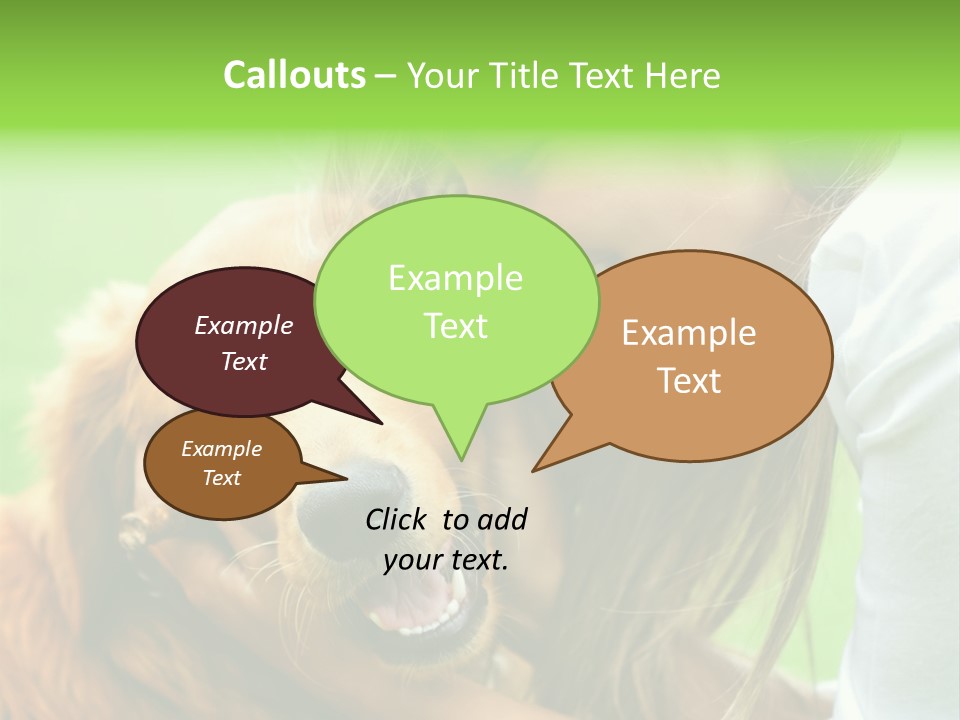 Callouts – Your Title Text Here

Example Text

Example Text

Example Text

Example Text

Click to add your text.